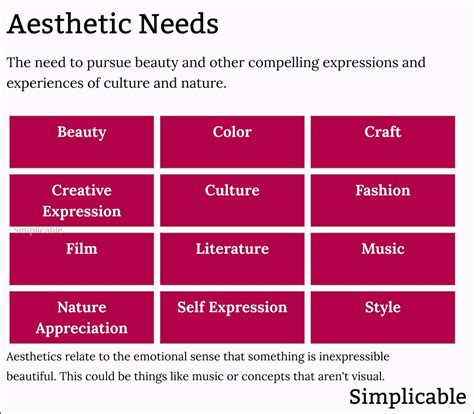 Aesthetic Needs

The need to pursue beauty and other compelling expressions and experiences of culture and nature.

| Beauty | Color | Craft |
|---|---|---|
| Creative Expression | Culture | Fashion |
| Film | Literature | Music |
| Nature Appreciation | Self Expression | Style |

Simplicable

Aesthetics relate to the emotional sense that something is inexpressible beautiful. This could be things like music or concepts that aren't visual.

Simplicable